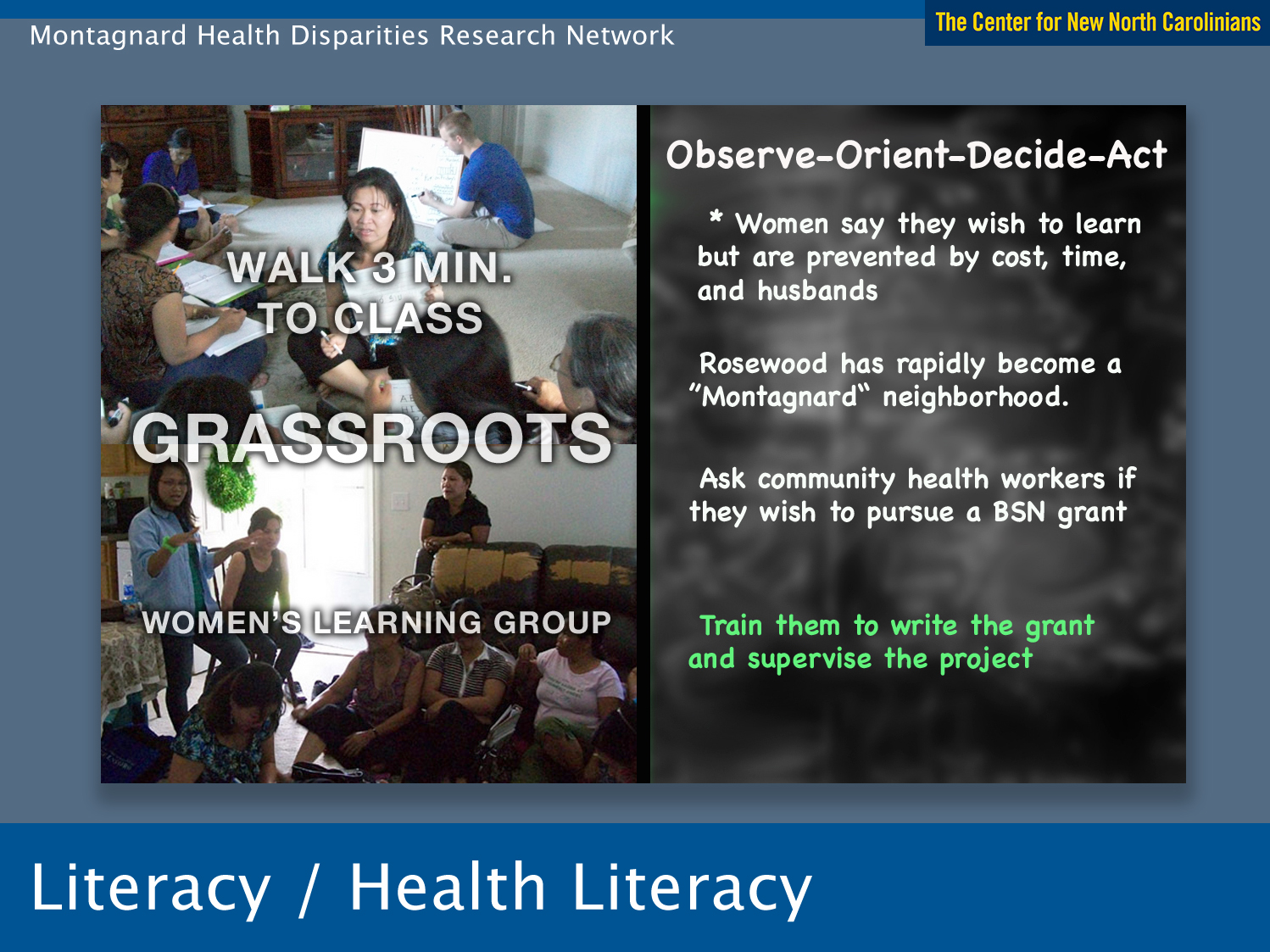 Montagnard Health Disparities Research Network

The Center for New North Carolinians

WALK 3 MIN. TO CLASS

GRASSROOTS

WOMEN'S LEARNING GROUP

Observe-Orient-Decide-Act

* Women say they wish to learn but are prevented by cost, time, and husbands

Rosewood has rapidly become a "Montagnard" neighborhood.

Ask community health workers if they wish to pursue a BSN grant

Train them to write the grant and supervise the project

Literacy / Health Literacy